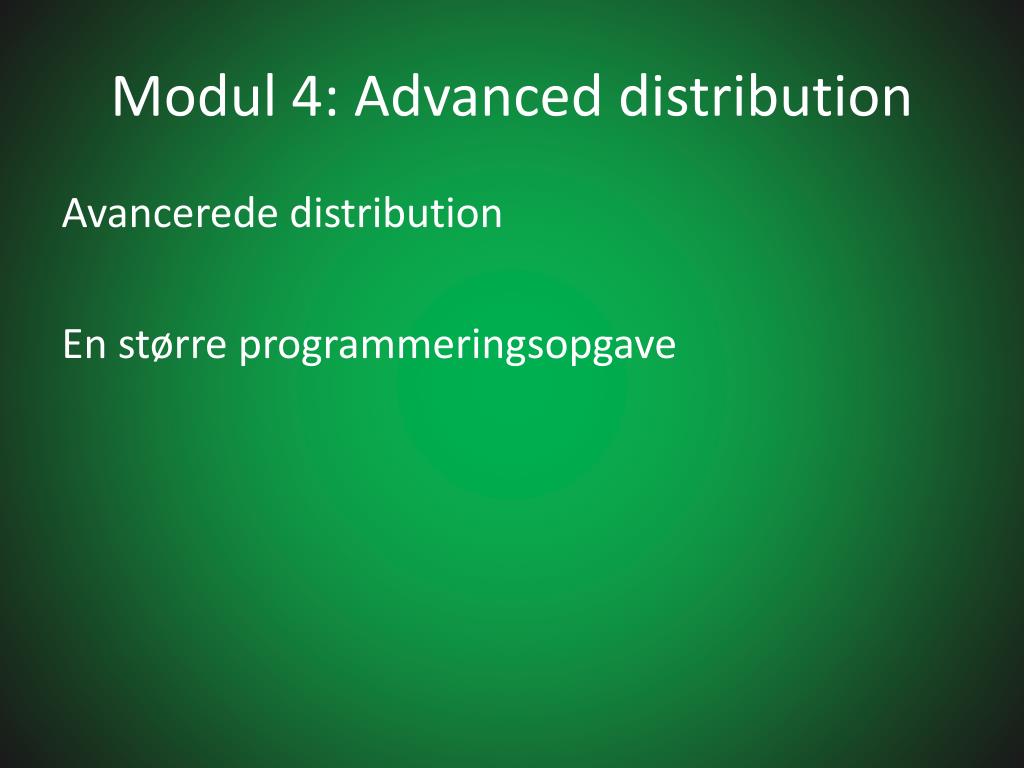 Modul 4: Advanced distribution

Avancerede distribution

En større programmeringsopgave